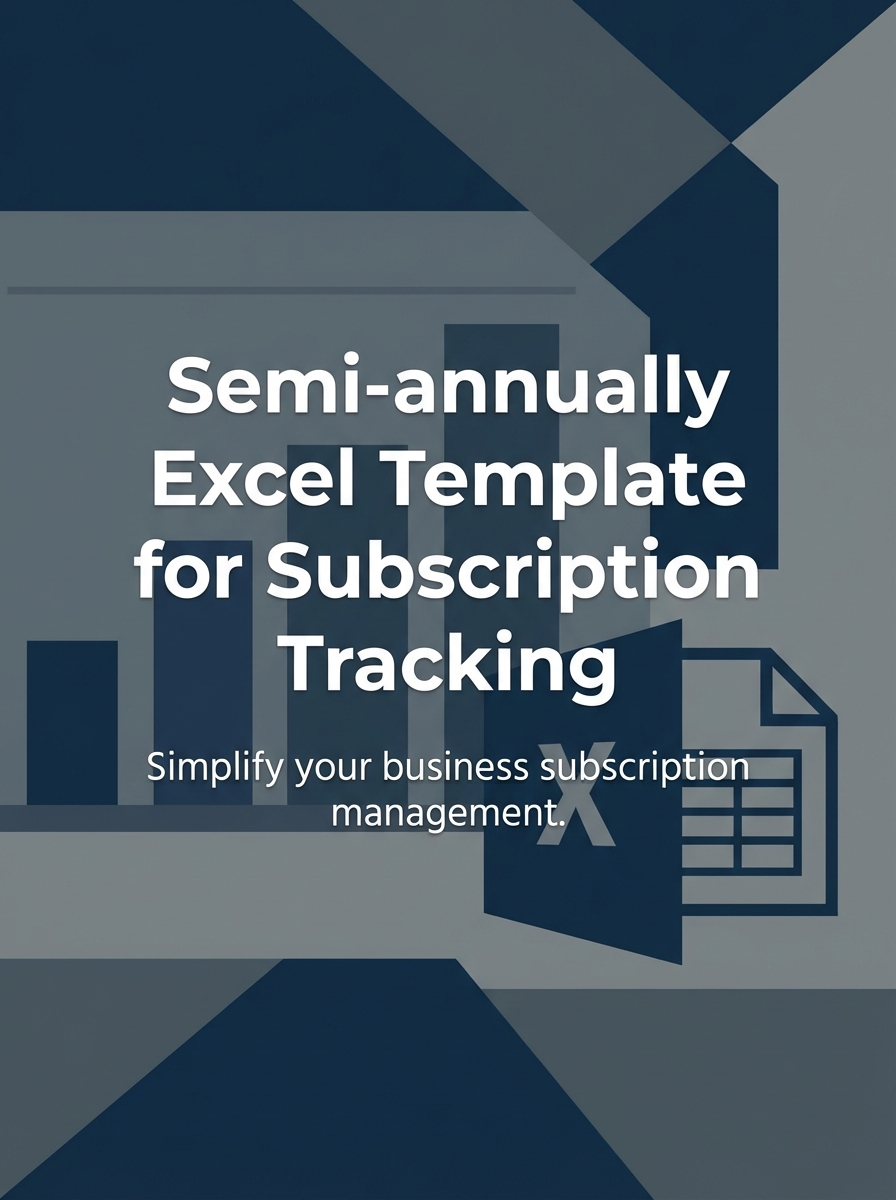 Semi-annually Excel Template for Subscription Tracking

Simplify your business subscription management.

X